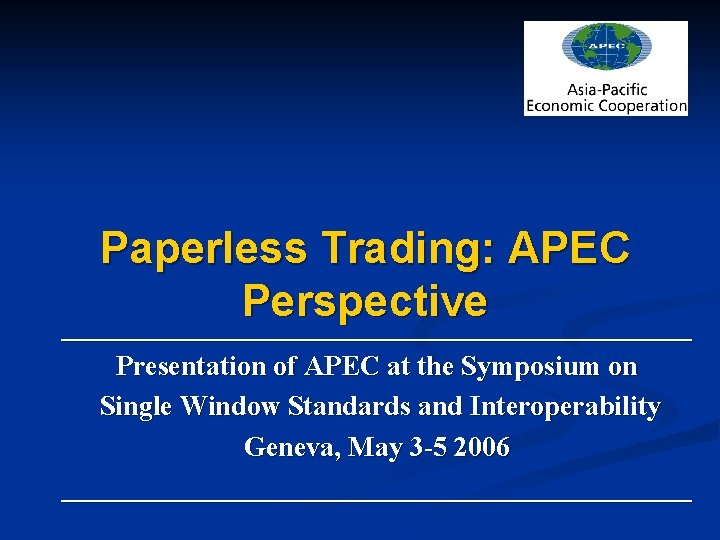 APEC

Asia-Pacific Economic Cooperation

Paperless Trading: APEC Perspective

Presentation of APEC at the Symposium on Single Window Standards and Interoperability

Geneva, May 3-5 2006